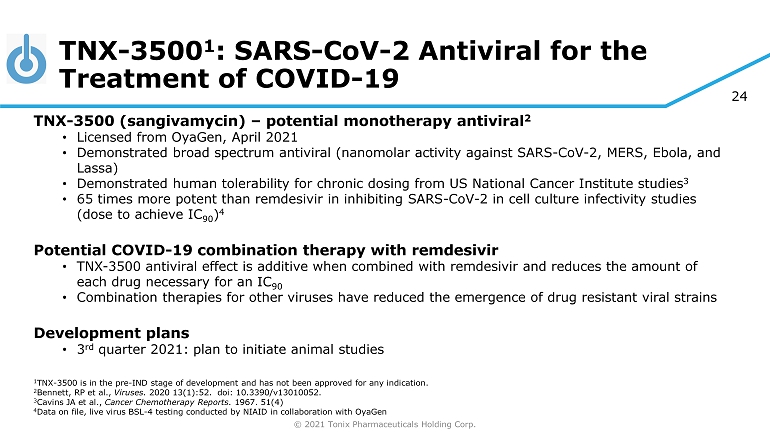 TNX-3500$^1$: SARS-CoV-2 Antiviral for the Treatment of COVID-19

24

TNX-3500 (sangivamycin) – potential monotherapy antiviral$^2$
• Licensed from OyaGen, April 2021
• Demonstrated broad spectrum antiviral (nanomolar activity against SARS-CoV-2, MERS, Ebola, and Lassa)
• Demonstrated human tolerability for chronic dosing from US National Cancer Institute studies$^3$
• 65 times more potent than remdesivir in inhibiting SARS-CoV-2 in cell culture infectivity studies (dose to achieve $IC_{90}$)$^4$

Potential COVID-19 combination therapy with remdesivir
• TNX-3500 antiviral effect is additive when combined with remdesivir and reduces the amount of each drug necessary for an $IC_{90}$
• Combination therapies for other viruses have reduced the emergence of drug resistant viral strains

Development plans
• 3$^{rd}$ quarter 2021: plan to initiate animal studies

$^1$TNX-3500 is in the pre-IND stage of development and has not been approved for any indication.
$^2$Bennett, RP et al., Viruses. 2020 13(1):52. doi: 10.3390/v13010052.
$^3$Cavins JA et al., Cancer Chemotherapy Reports. 1967. 51(4)
$^4$Data on file, live virus BSL-4 testing conducted by NIAID in collaboration with OyaGen

© 2021 Tonix Pharmaceuticals Holding Corp.